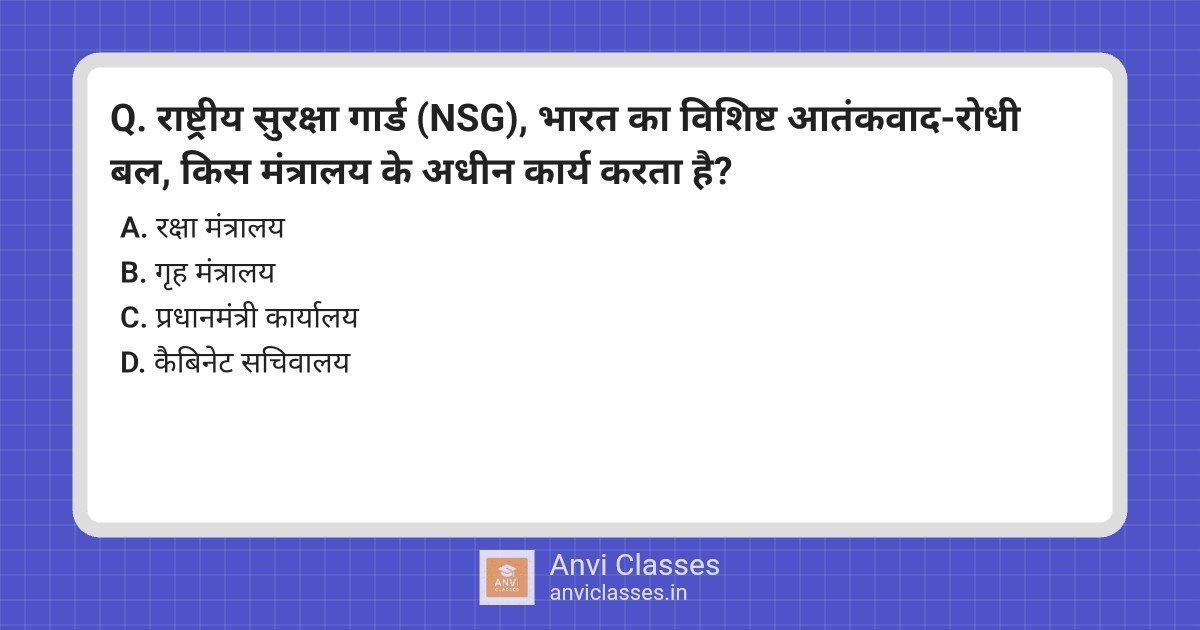 Q. राष्ट्रीय सुरक्षा गार्ड (NSG), भारत का विशिष्ट आतंकवाद-रोधी बल, किस मंत्रालय के अधीन कार्य करता है?

A. रक्षा मंत्रालय
B. गृह मंत्रालय
C. प्रधानमंत्री कार्यालय
D. कैबिनेट सचिवालय

ANVI CLASSES

Anvi Classes
anviclasses.in